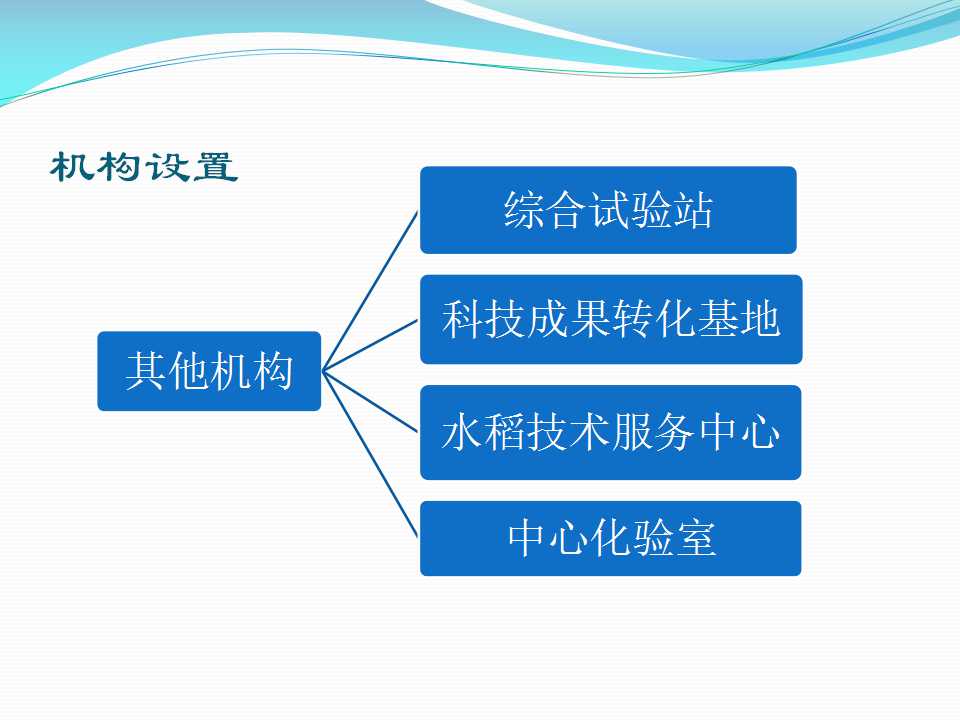 机构设置

其他机构

综合试验站

科技成果转化基地

水稻技术服务中心

中心化验室